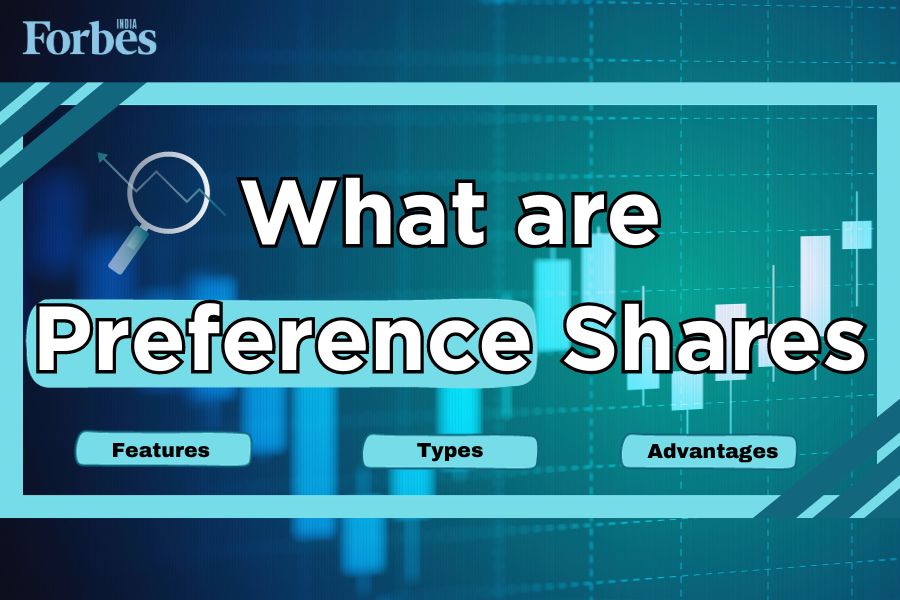 Forbes INDIA

What are Preference Shares

Features

Types

Advantages